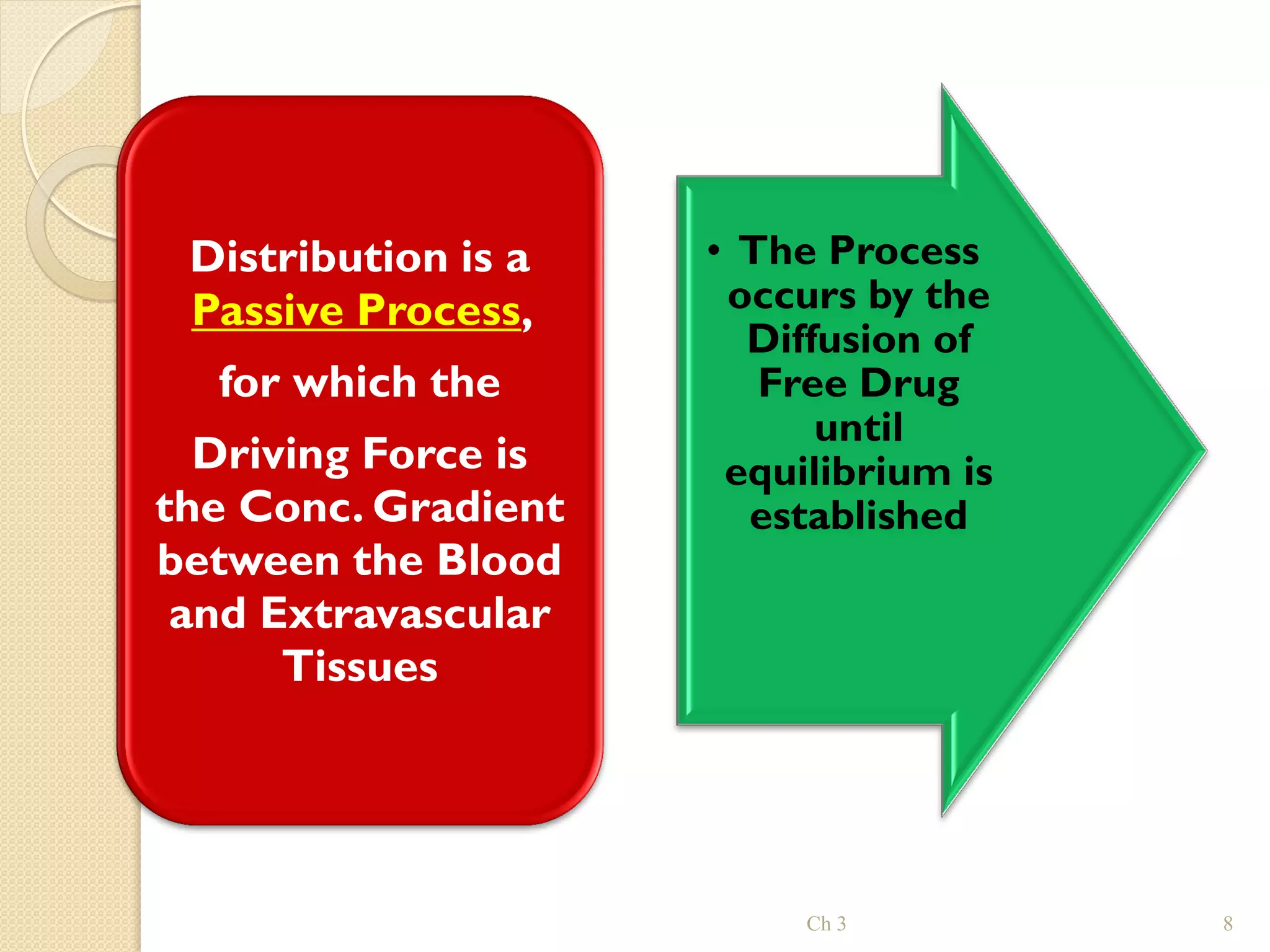 Distribution is a Passive Process,

for which the

Driving Force is the Conc. Gradient between the Blood and Extravascular Tissues

• The Process occurs by the Diffusion of Free Drug until equilibrium is established

Ch 3

8